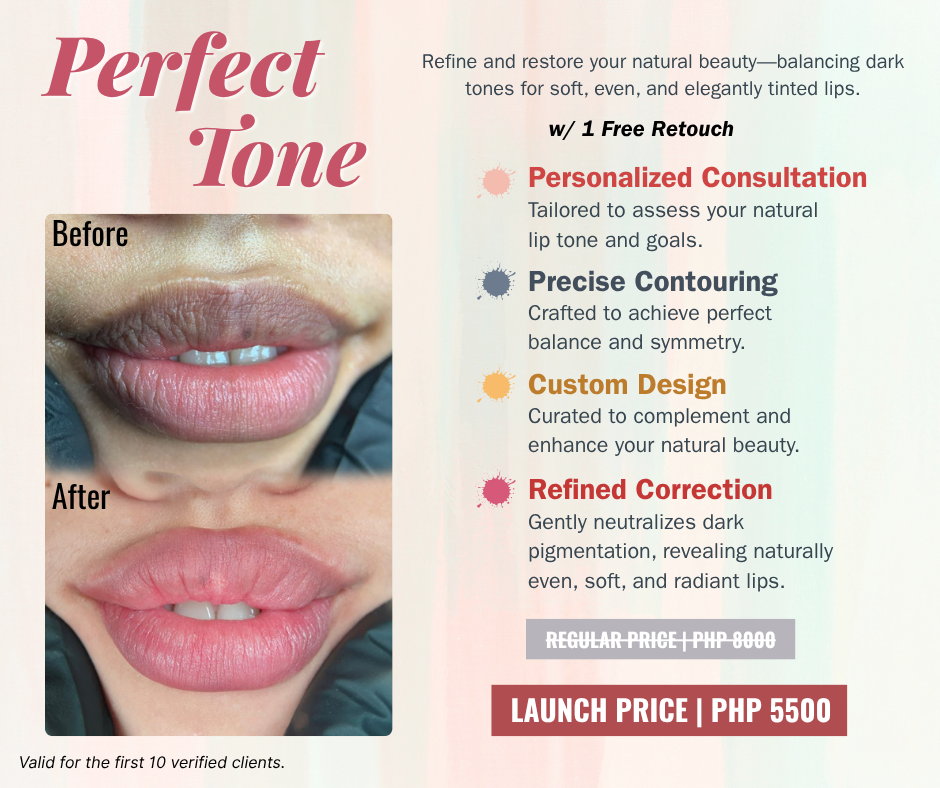 Perfect Tone

Before

After

Valid for the first 10 verified clients.

Refine and restore your natural beauty—balancing dark tones for soft, even, and elegantly tinted lips.

w/ 1 Free Retouch

Personalized Consultation
Tailored to assess your natural lip tone and goals.

Precise Contouring
Crafted to achieve perfect balance and symmetry.

Custom Design
Curated to complement and enhance your natural beauty.

Refined Correction
Gently neutralizes dark pigmentation, revealing naturally even, soft, and radiant lips.

REGULAR PRICE | PHP 8000

LAUNCH PRICE | PHP 5500